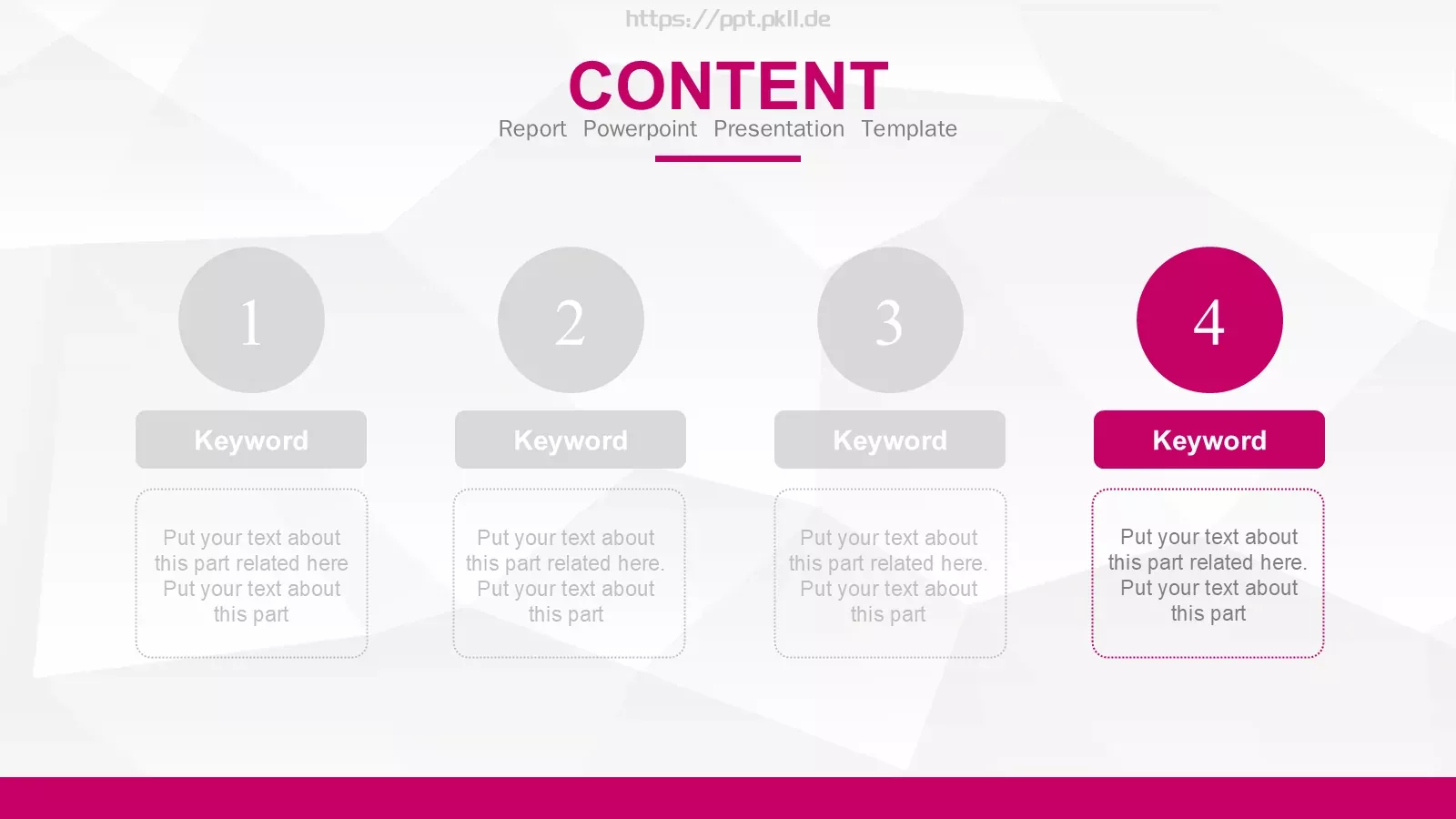 https://ppt.pkll.de

CONTENT
Report Powerpoint Presentation Template

1

Keyword

Put your text about this part related here Put your text about this part

2

Keyword

Put your text about this part related here. Put your text about this part

3

Keyword

Put your text about this part related here. Put your text about this part

4

Keyword

Put your text about this part related here. Put your text about this part